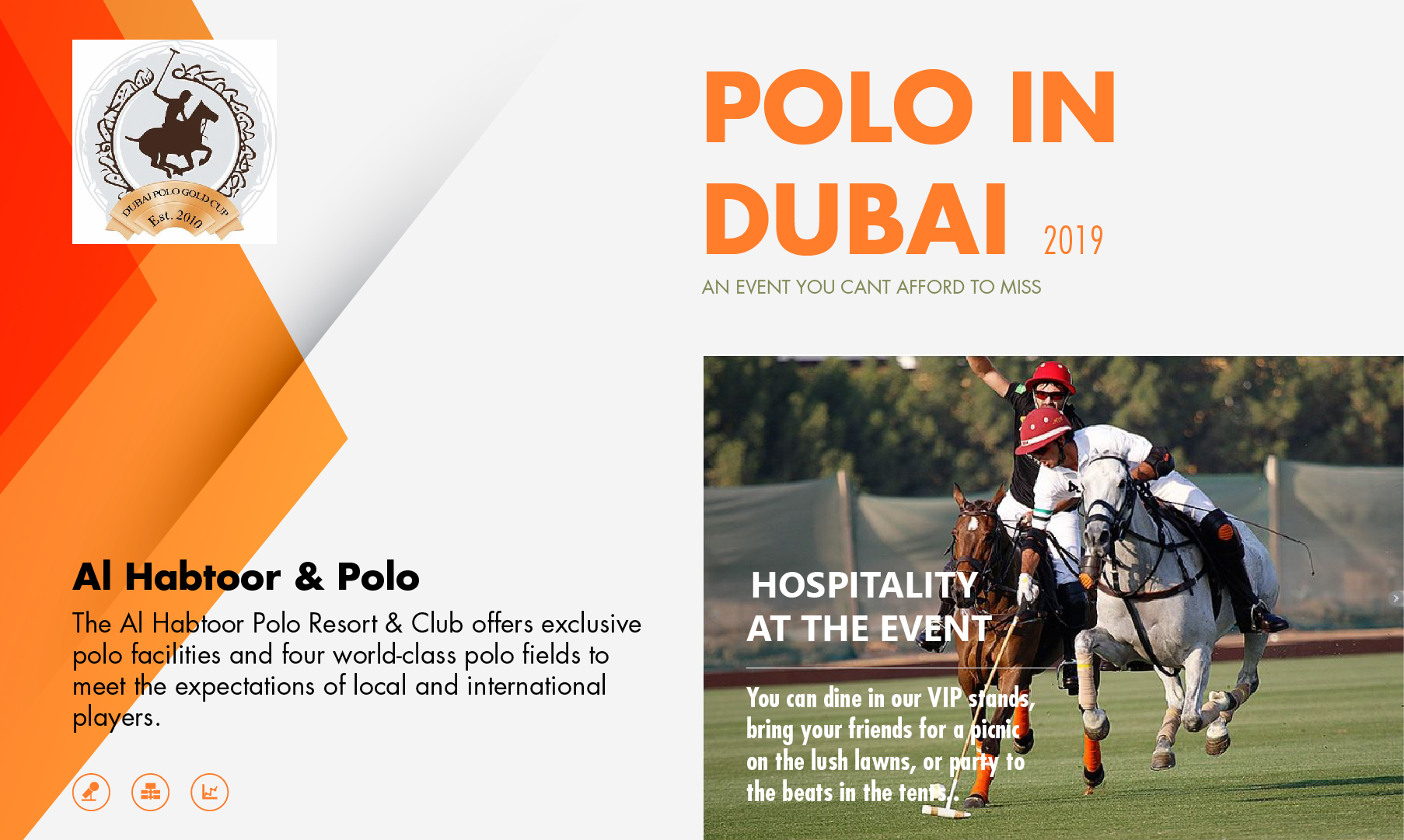 DUBAI POLO GOLD CUP
Est. 2010

POLO IN DUBAI 2019

AN EVENT YOU CANT AFFORD TO MISS

Al Habtoor & Polo

The Al Habtoor Polo Resort & Club offers exclusive polo facilities and four world-class polo fields to meet the expectations of local and international players.

HOSPITALITY AT THE EVENT

You can dine in our VIP stands, bring your friends for a picnic on the lush lawns, or party to the beats in the tents.